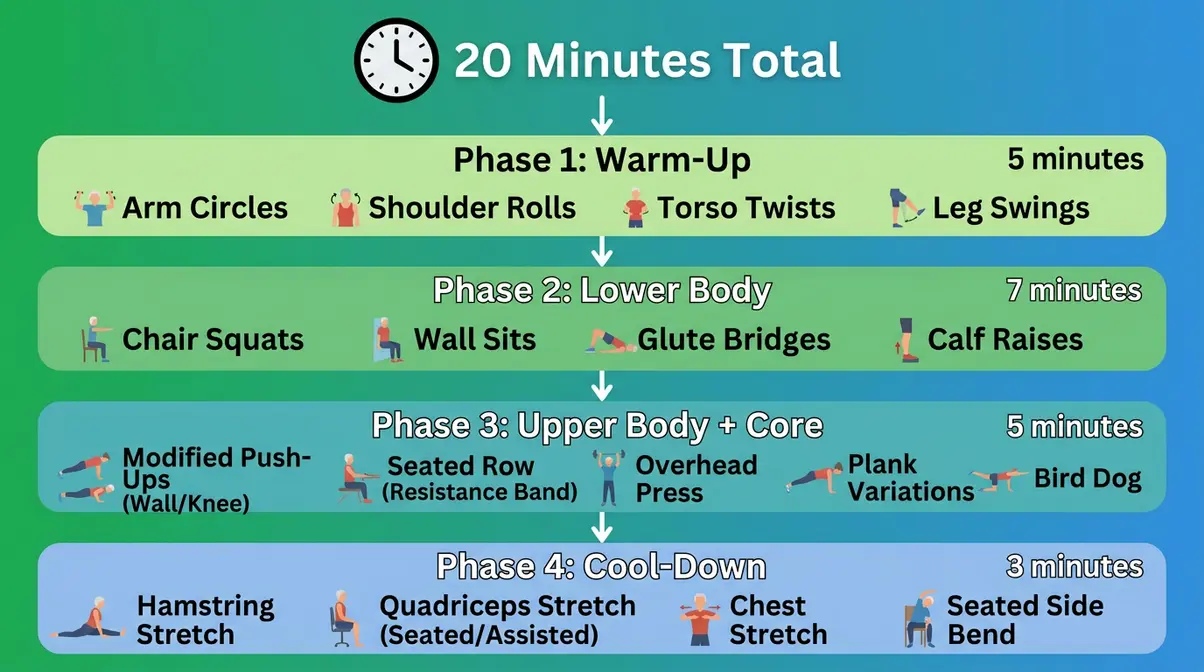 20 Minutes Total

Phase 1: Warm-Up
5 minutes
Arm Circles
Shoulder Rolls
Torso Twists
Leg Swings

Phase 2: Lower Body
7 minutes
Chair Squats
Wall Sits
Glute Bridges
Calf Raises

Phase 3: Upper Body + Core
5 minutes
Modified Push-Ups (Wall/Knee)
Seated Row (Resistance Band)
Overhead Press
Plank Variations
Bird Dog

Phase 4: Cool-Down
3 minutes
Hamstring Stretch
Quadriceps Stretch (Seated/Assisted)
Chest Stretch
Seated Side Bend